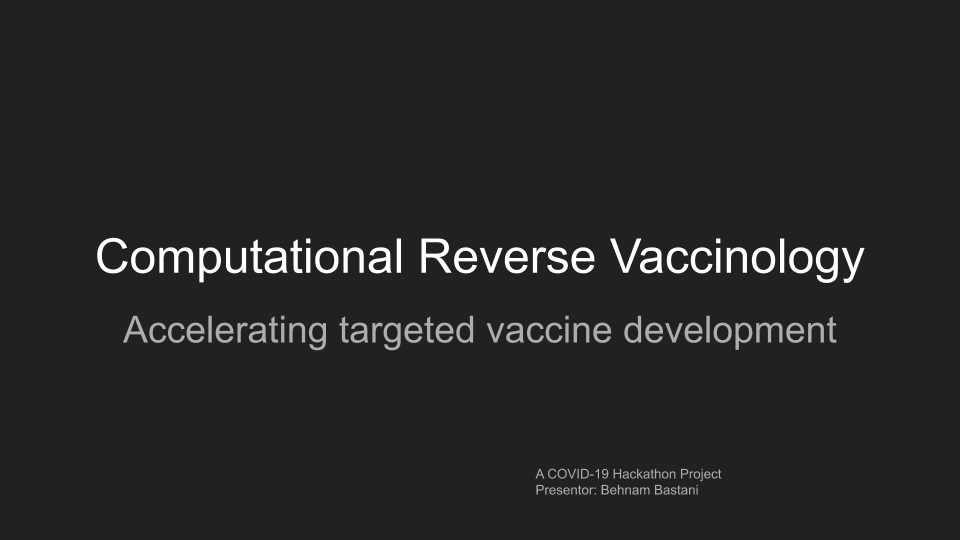 Computational Reverse Vaccinology

Accelerating targeted vaccine development

A COVID-19 Hackathon Project
Presentor: Behnam Bastani